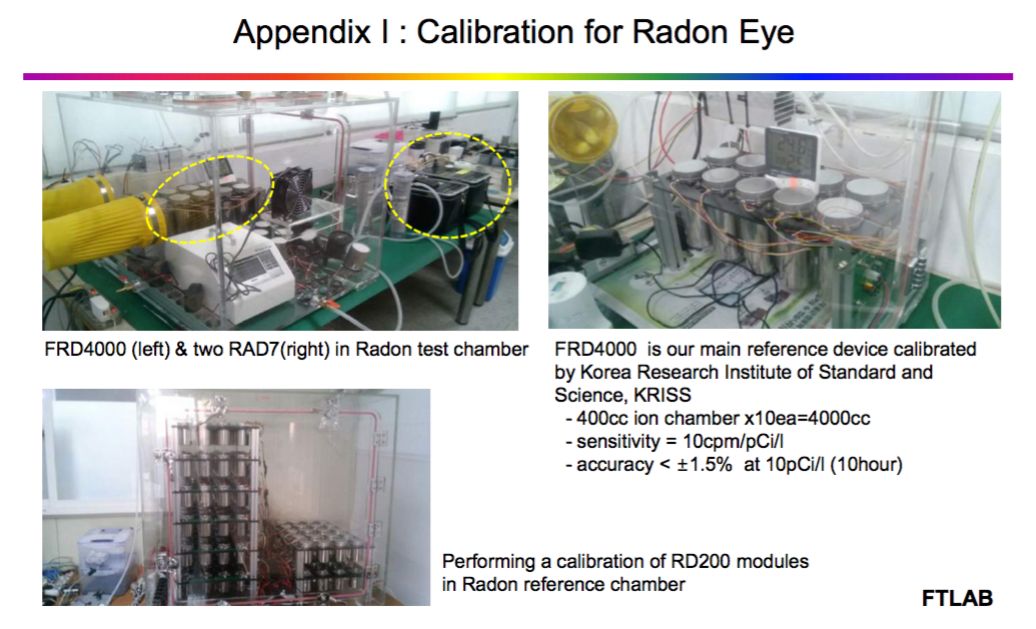 Appendix I : Calibration for Radon Eye

FRD4000 (left) & two RAD7(right) in Radon test chamber

FRD4000 is our main reference device calibrated by Korea Research Institute of Standard and Science, KRISS
- 400cc ion chamber x10ea=4000cc
- sensitivity = 10cpm/pCi/l
- accuracy < ±1.5% at 10pCi/l (10hour)

Performing a calibration of RD200 modules in Radon reference chamber

FTLAB